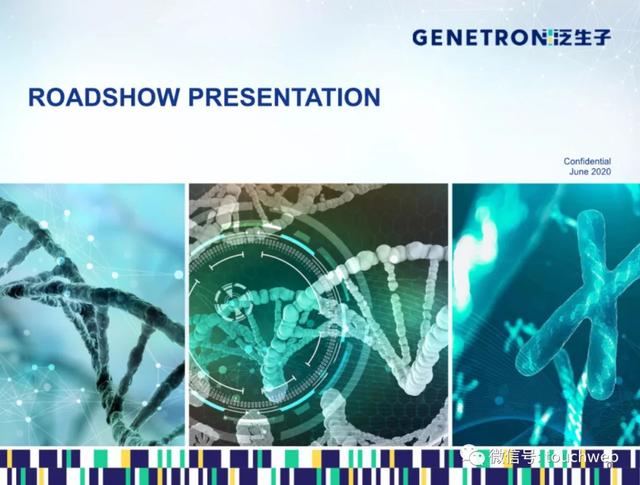 GENETRON 泛生子

ROADSHOW PRESENTATION

Confidential
June 2020

微信号: touchweb